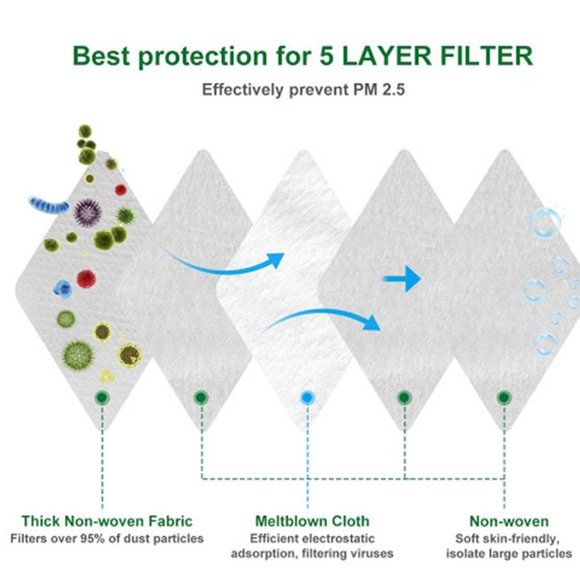 Best protection for 5 LAYER FILTER

Effectively prevent PM 2.5

Thick Non-woven Fabric
Filters over 95% of dust particles

Meltblown Cloth
Efficient electrostatic adsorption, filtering viruses

Non-woven
Soft skin-friendly, isolate large particles